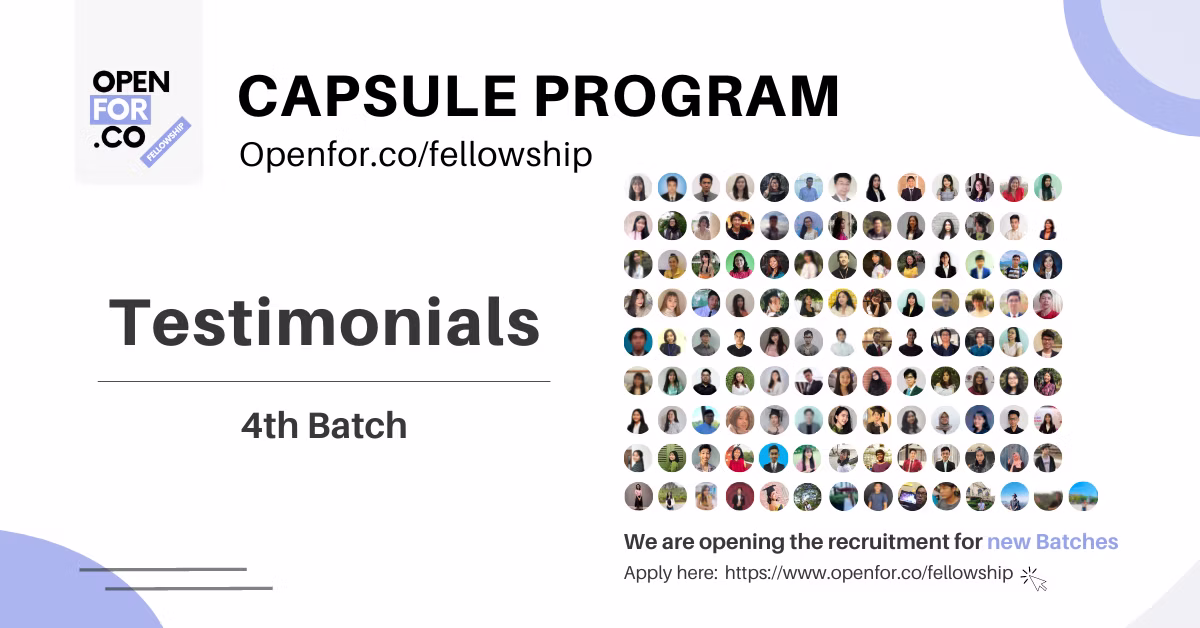 OPEN FOR .CO FELLOWSHIP

CAPSULE PROGRAM

Openfor.co/fellowship

Testimonials

4th Batch

We are opening the recruitment for new Batches

Apply here: https://www.openfor.co/fellowship